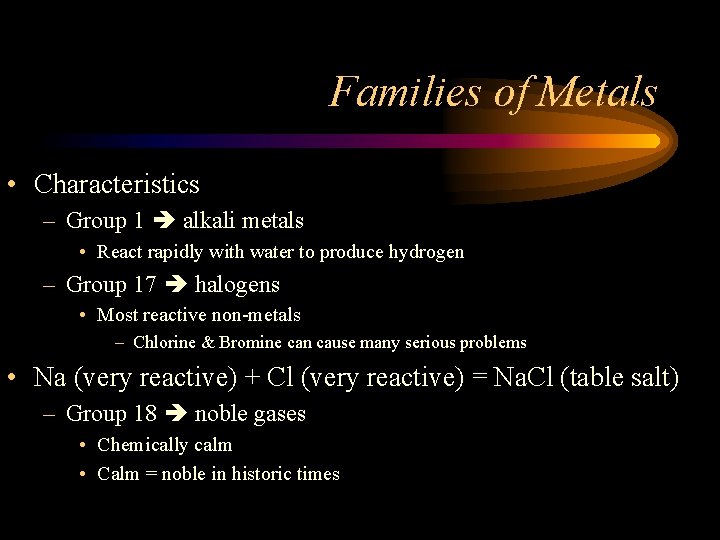 Families of Metals

• Characteristics
– Group 1 ➔ alkali metals
• React rapidly with water to produce hydrogen
– Group 17 ➔ halogens
• Most reactive non-metals
– Chlorine & Bromine can cause many serious problems
• Na (very reactive) + Cl (very reactive) = NaCl (table salt)
– Group 18 ➔ noble gases
• Chemically calm
• Calm = noble in historic times